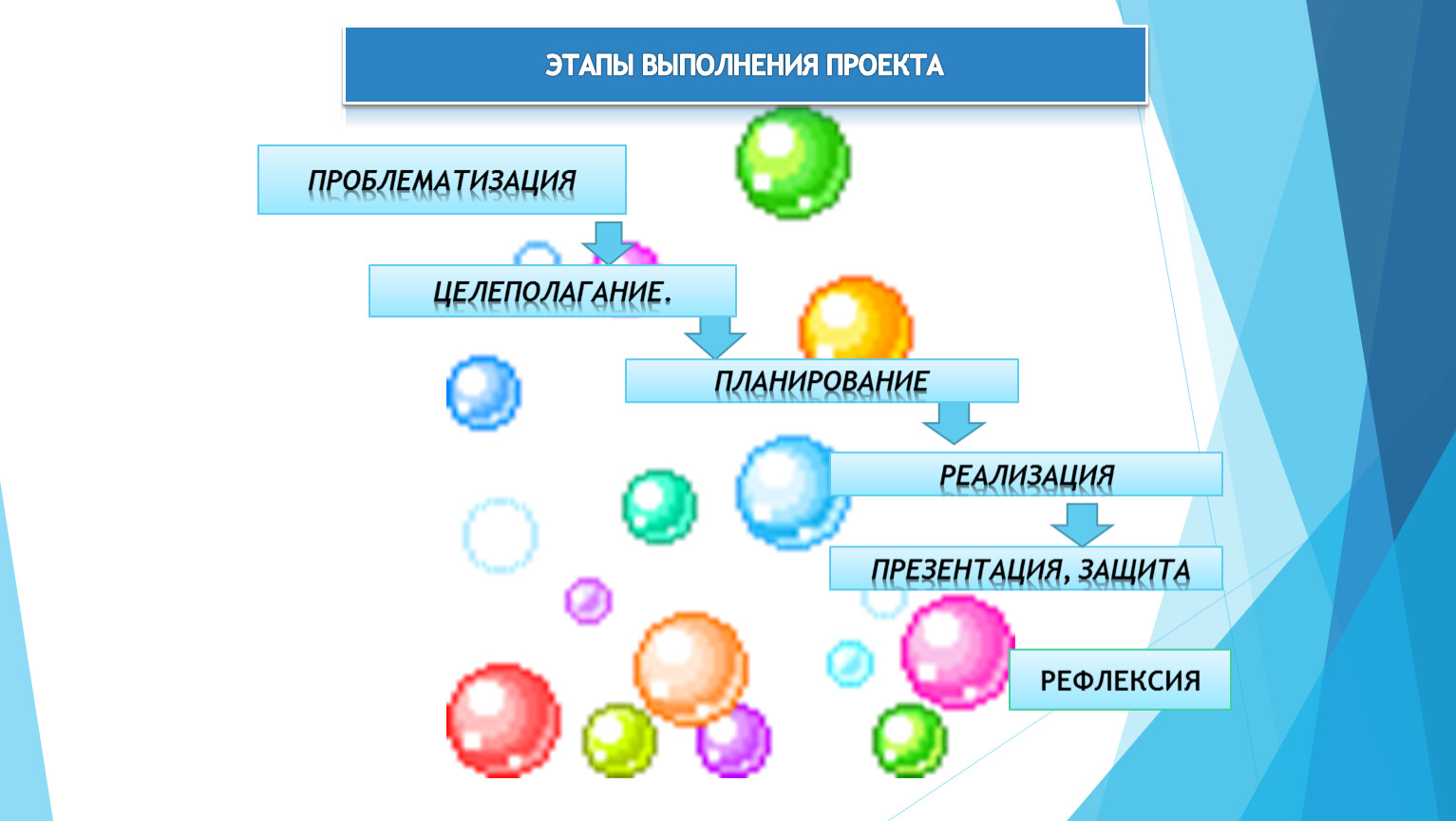 ЭТАПЫ ВЫПОЛНЕНИЯ ПРОЕКТА

ПРОБЛЕМАТИЗАЦИЯ

ЦЕЛЕПОЛАГАНИЕ.

ПЛАНИРОВАНИЕ

РЕАЛИЗАЦИЯ

ПРЕЗЕНТАЦИЯ, ЗАЩИТА

РЕФЛЕКСИЯ